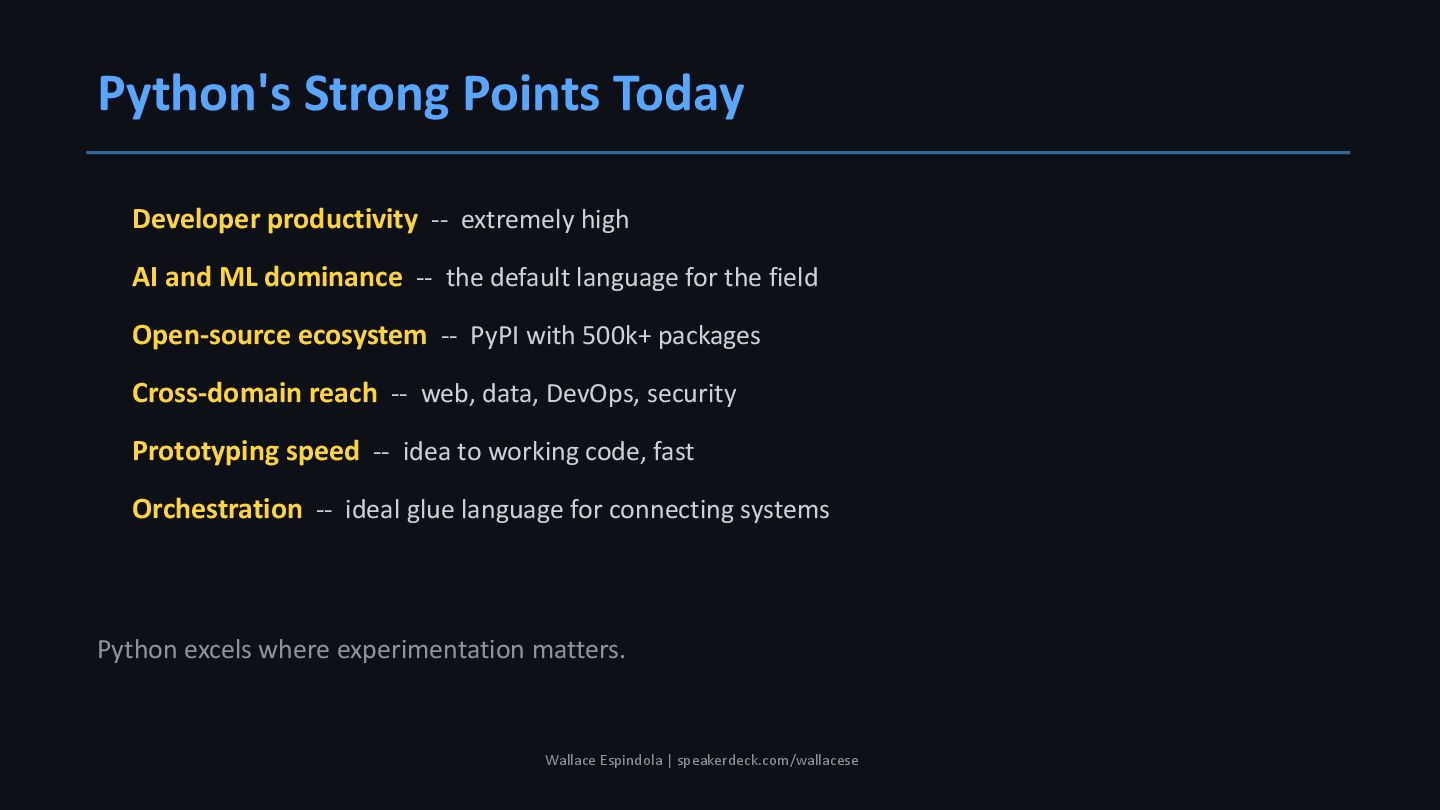 Python's Strong Points Today

Developer productivity -- extremely high

AI and ML dominance -- the default language for the field

Open-source ecosystem -- PyPI with 500k+ packages

Cross-domain reach -- web, data, DevOps, security

Prototyping speed -- idea to working code, fast

Orchestration -- ideal glue language for connecting systems

Python excels where experimentation matters.

Wallace Espindola | speakerdeck.com/wallacese